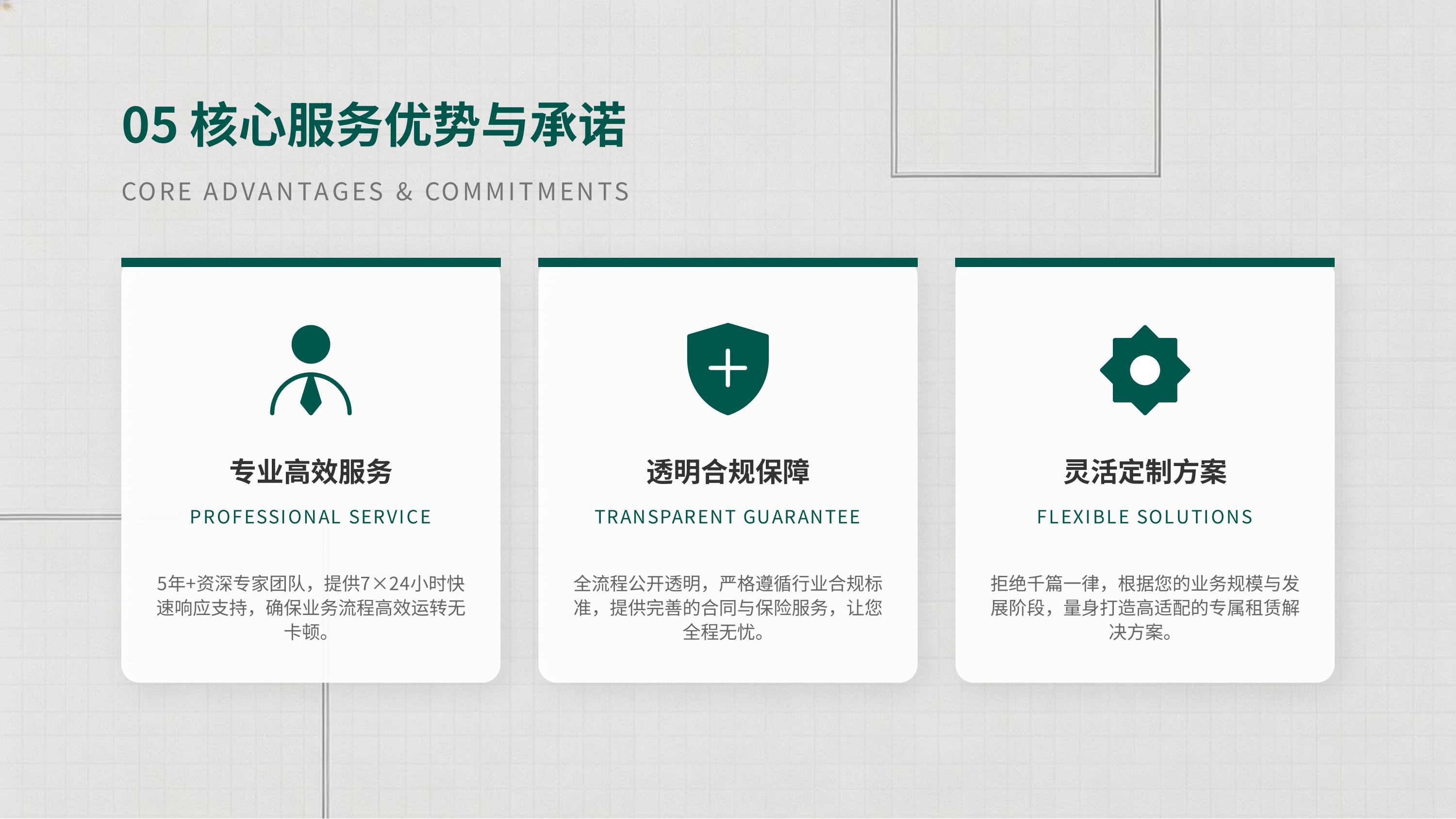 05 核心服务优势与承诺

CORE ADVANTAGES & COMMITMENTS

专业高效服务

PROFESSIONAL SERVICE

5年+资深专家团队，提供7×24小时快速响应支持，确保业务流程高效运转无卡顿。

透明合规保障

TRANSPARENT GUARANTEE

全流程公开透明，严格遵循行业合规标准，提供完善的合同与保险服务，让您全程无忧。

灵活定制方案

FLEXIBLE SOLUTIONS

拒绝千篇一律，根据您的业务规模与发展阶段，量身打造高适配的专属租赁解决方案。